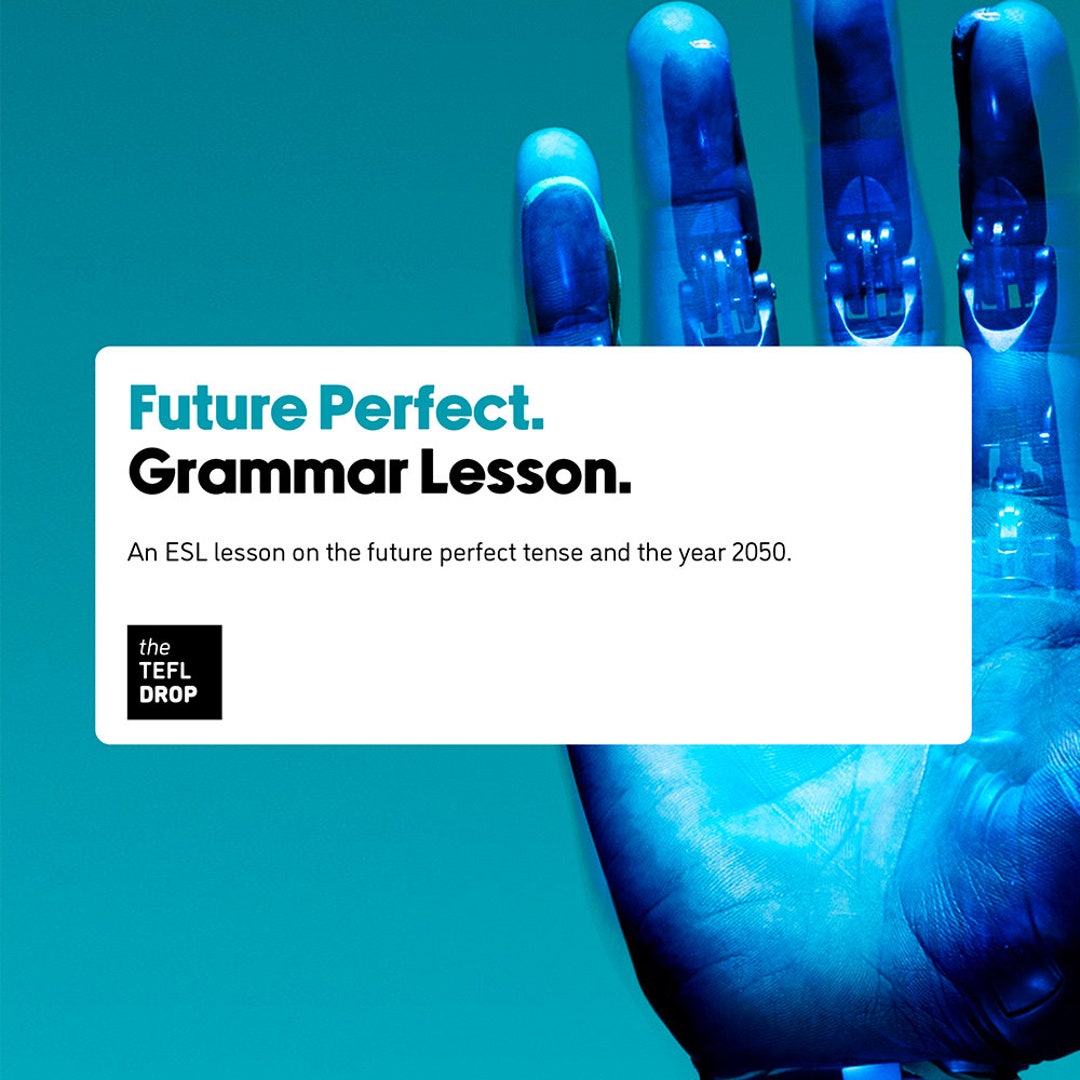 Future Perfect.
Grammar Lesson.

An ESL lesson on the future perfect tense and the year 2050.

the
TEFL
DROP